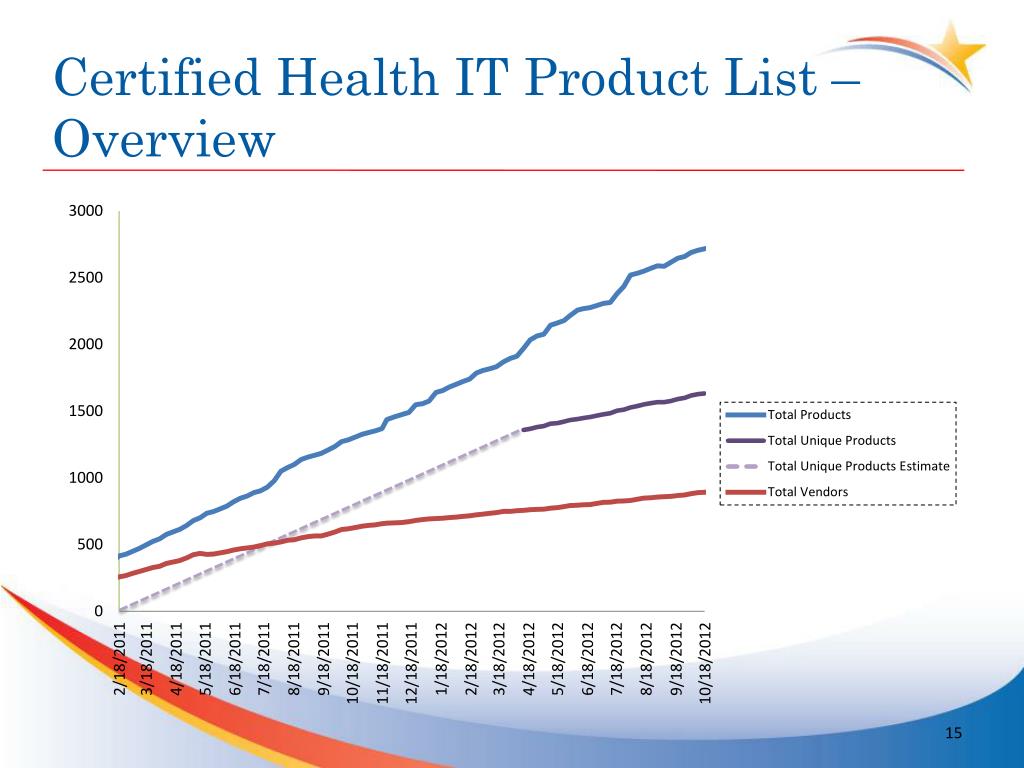 Certified Health IT Product List – Overview

3000
2500
2000
1500
1000
500
0

2/18/2011
3/18/2011
4/18/2011
5/18/2011
6/18/2011
7/18/2011
8/18/2011
9/18/2011
10/18/2011
11/18/2011
12/18/2011
1/18/2012
2/18/2012
3/18/2012
4/18/2012
5/18/2012
6/18/2012
7/18/2012
8/18/2012
9/18/2012
10/18/2012

Total Products
Total Unique Products
Total Unique Products Estimate
Total Vendors

15